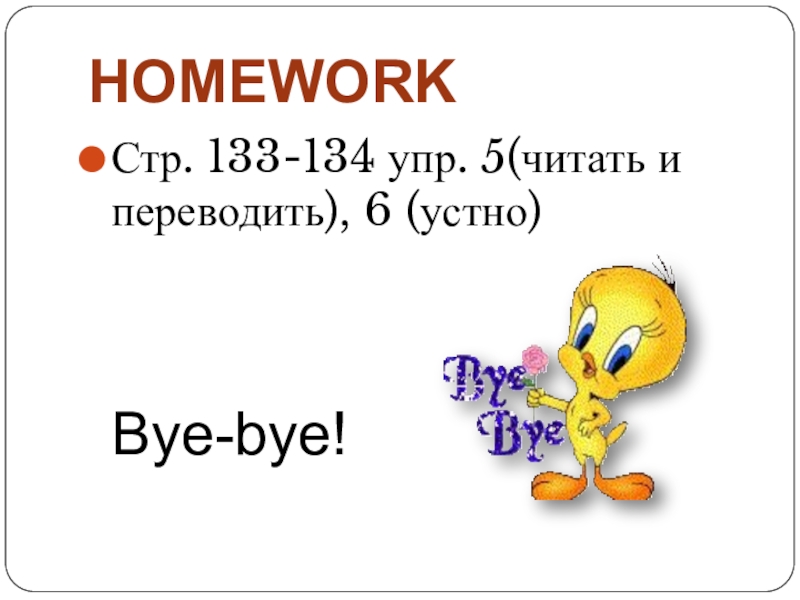 HOMEWORK

Стр. 133-134 упр. 5(читать и переводить), 6 (устно)

Bye-bye!

Bye Bye